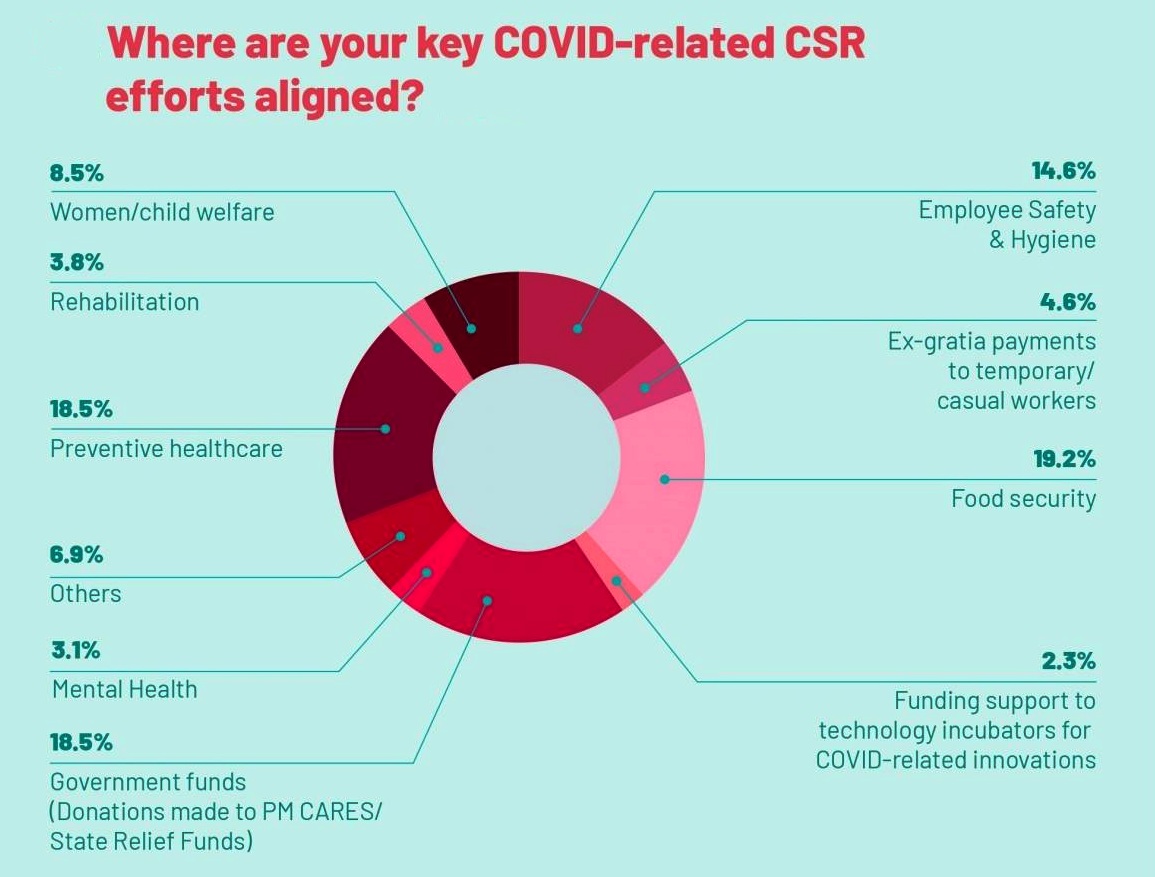 Where are your key COVID-related CSR efforts aligned?

8.5%
Women/child welfare

3.8%
Rehabilitation

18.5%
Preventive healthcare

6.9%
Others

3.1%
Mental Health

18.5%
Government funds (Donations made to PM CARES/ State Relief Funds)

14.6%
Employee Safety & Hygiene

4.6%
Ex-gratia payments to temporary/ casual workers

19.2%
Food security

2.3%
Funding support to technology incubators for COVID-related innovations